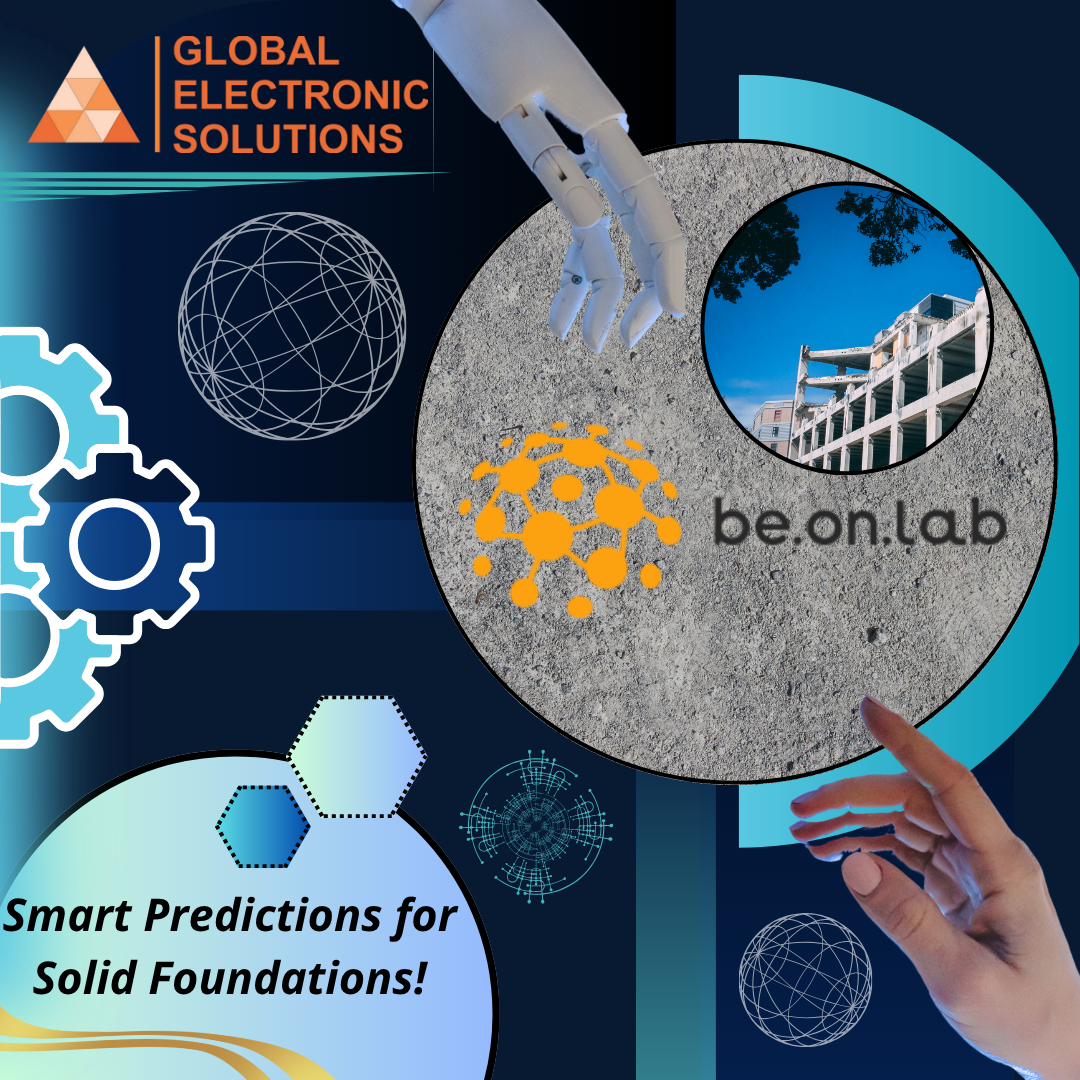 GLOBAL ELECTRONIC SOLUTIONS

be.on.lab

Smart Predictions for Solid Foundations!